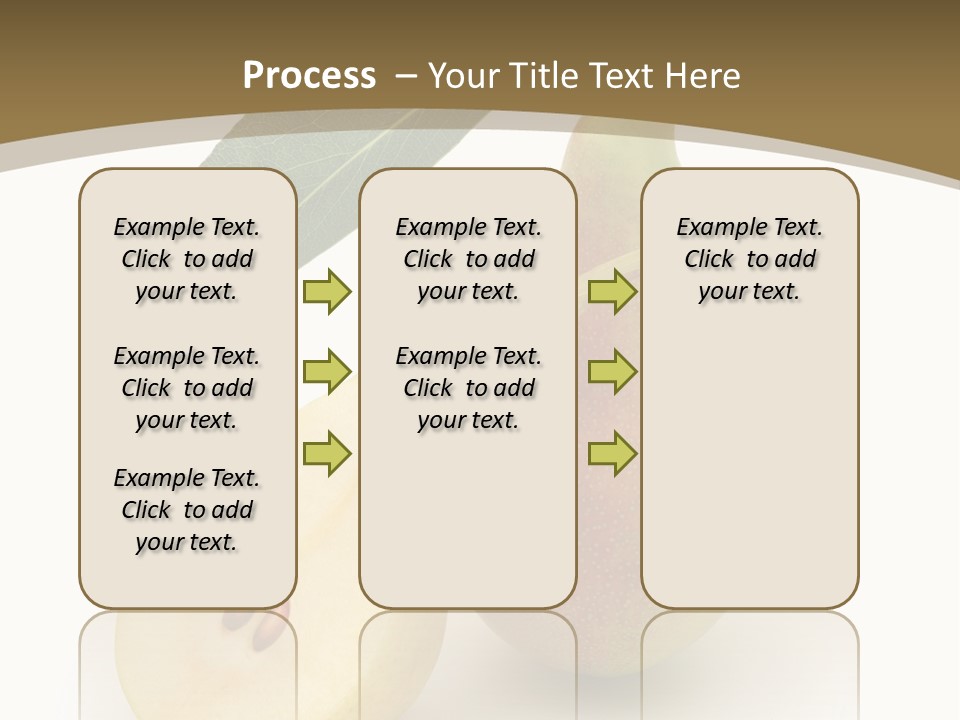 Process – Your Title Text Here

Example Text. Click to add your text.

Example Text. Click to add your text.

Example Text. Click to add your text.

Example Text. Click to add your text.

Example Text. Click to add your text.

Example Text. Click to add your text.